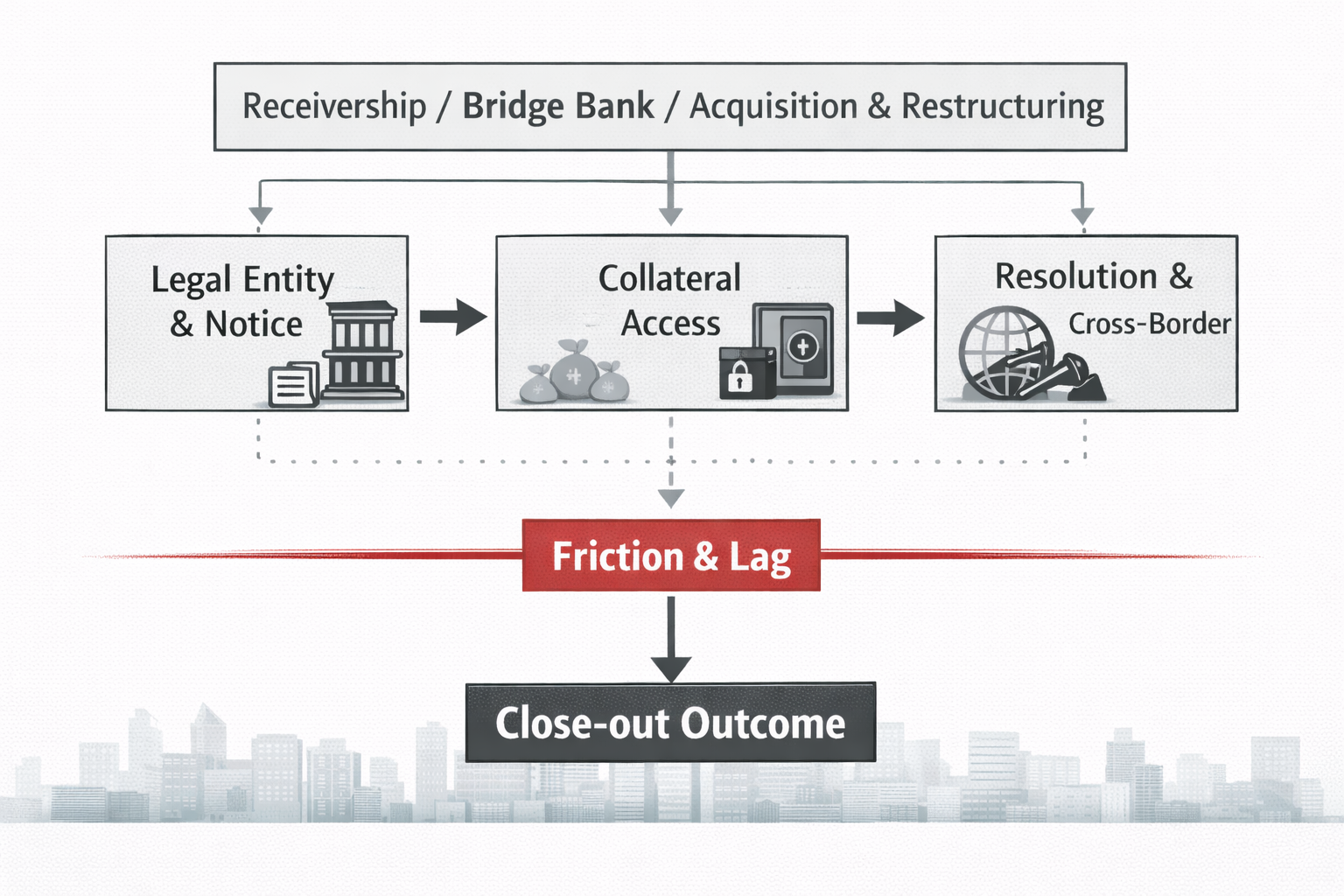 Receivership / Bridge Bank / Acquisition & Restructuring

Legal Entity & Notice

Collateral Access

Resolution & Cross-Border

Friction & Lag

Close-out Outcome